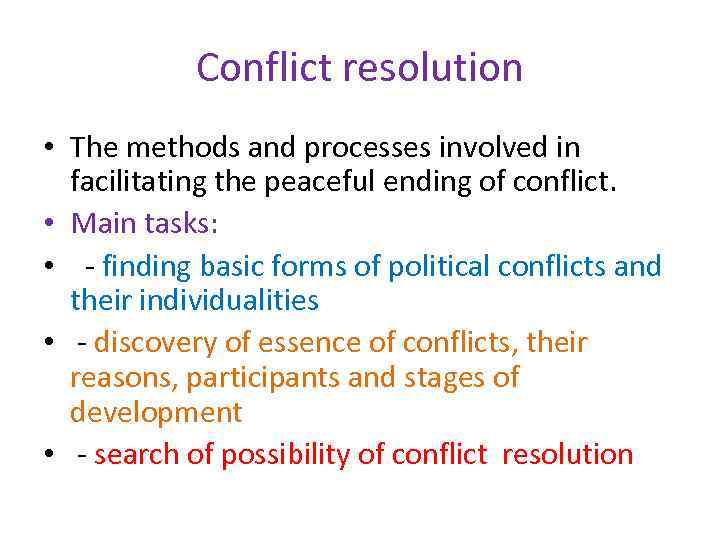 Conflict resolution

• The methods and processes involved in facilitating the peaceful ending of conflict.
• Main tasks:
• - finding basic forms of political conflicts and their individualities
• - discovery of essence of conflicts, their reasons, participants and stages of development
• - search of possibility of conflict resolution